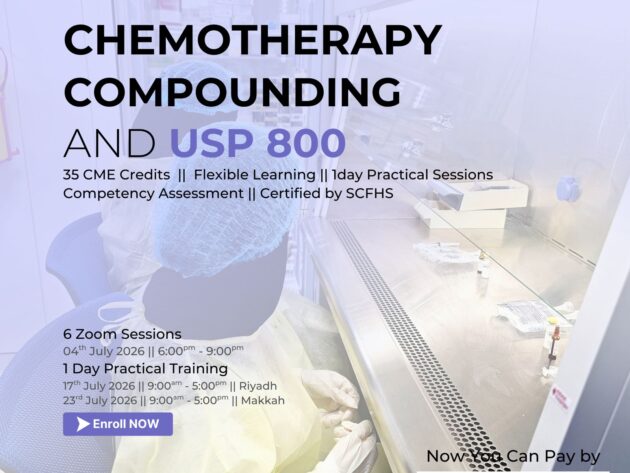 CHEMOTHERAPY COMPOUNDING AND USP 800

35 CME Credits || Flexible Learning || 1day Practical Sessions
Competency Assessment || Certified by SCFHS

6 Zoom Sessions
04$^{th}$ July 2026 || 6:00$^{pm}$ - 9:00$^{pm}$

1 Day Practical Training
17$^{th}$ July 2026 || 9:00$^{am}$ - 5:00$^{pm}$ || Riyadh
23$^{rd}$ July 2026 || 9:00$^{am}$ - 5:00$^{pm}$ || Makkah

Enroll NOW

Now You Can Pay by